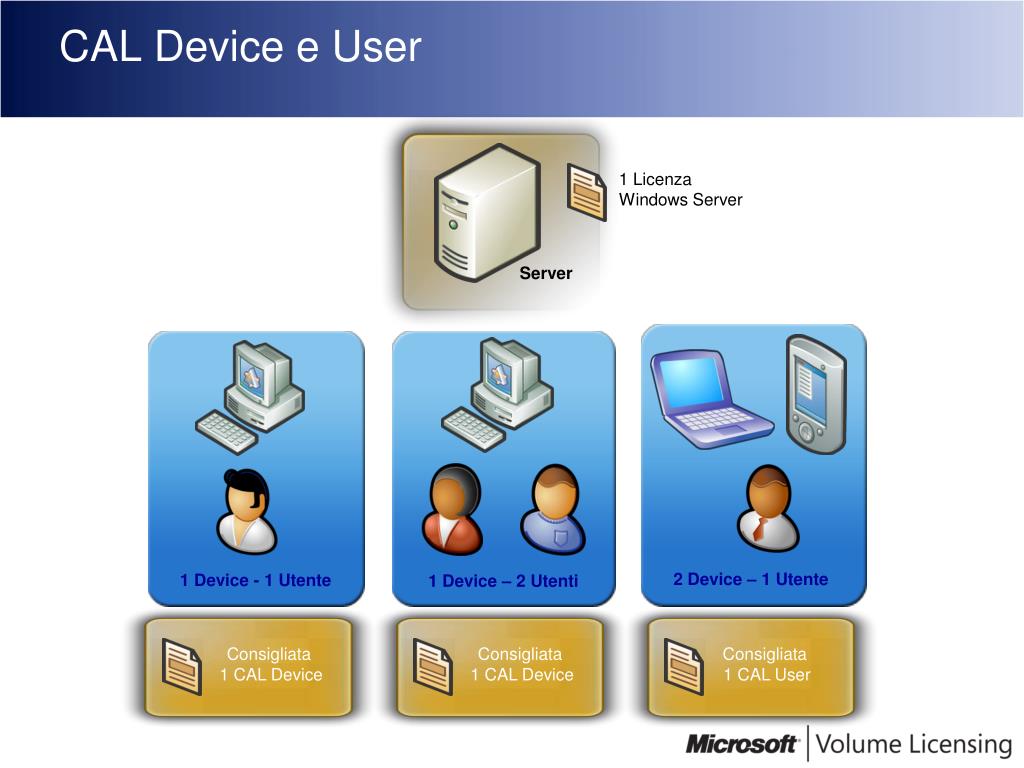 CAL Device e User

1 Licenza
Windows Server

Server

1 Device - 1 Utente

1 Device – 2 Utenti

2 Device – 1 Utente

Consigliata
1 CAL Device

Consigliata
1 CAL Device

Consigliata
1 CAL User

Microsoft | Volume Licensing